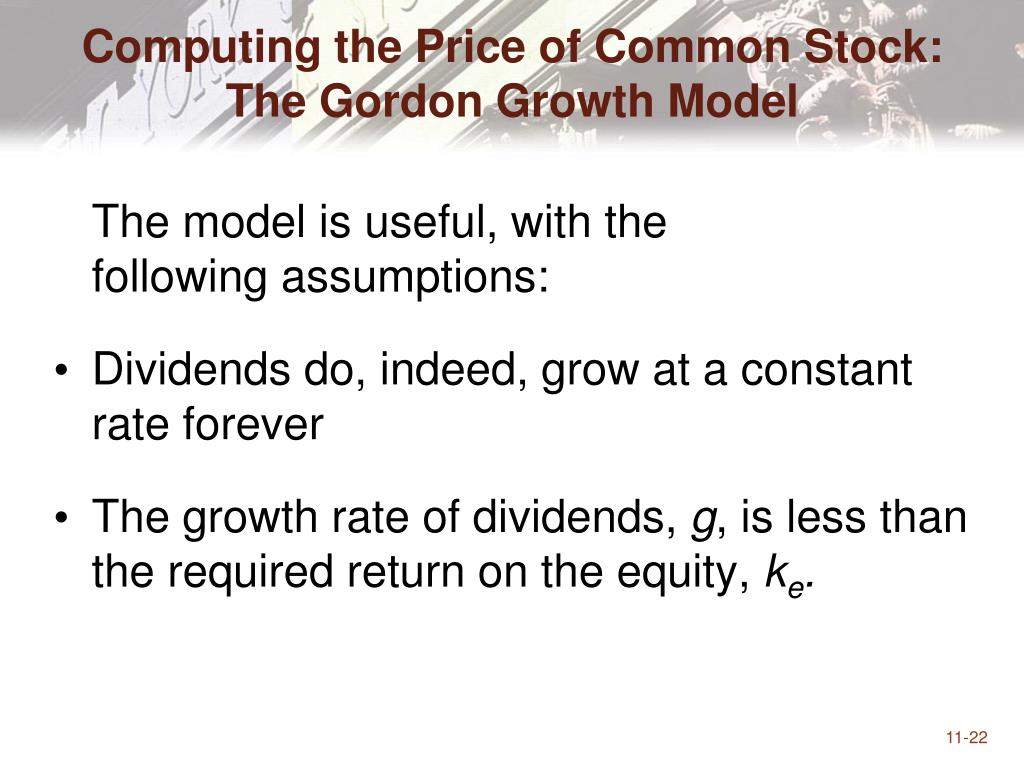 Computing the Price of Common Stock: The Gordon Growth Model

The model is useful, with the following assumptions:

• Dividends do, indeed, grow at a constant rate forever

• The growth rate of dividends, $g$, is less than the required return on the equity, $k_e$.

11-22